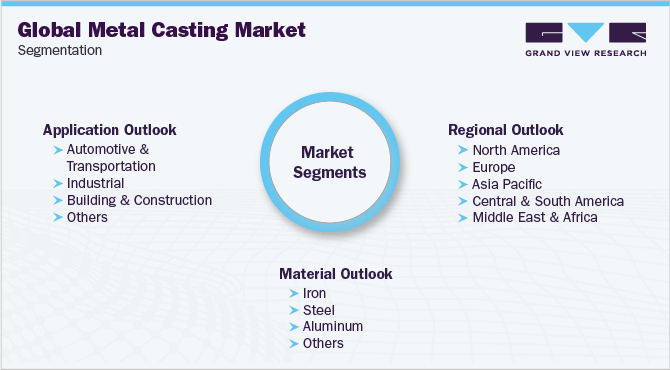 Global Metal Casting Market
Segmentation

GRAND VIEW RESEARCH

Application Outlook
➤ Automotive & Transportation
➤ Industrial
➤ Building & Construction
➤ Others

Market Segments

Regional Outlook
➤ North America
➤ Europe
➤ Asia Pacific
➤ Central & South America
➤ Middle East & Africa

Material Outlook
➤ Iron
➤ Steel
➤ Aluminum
➤ Others